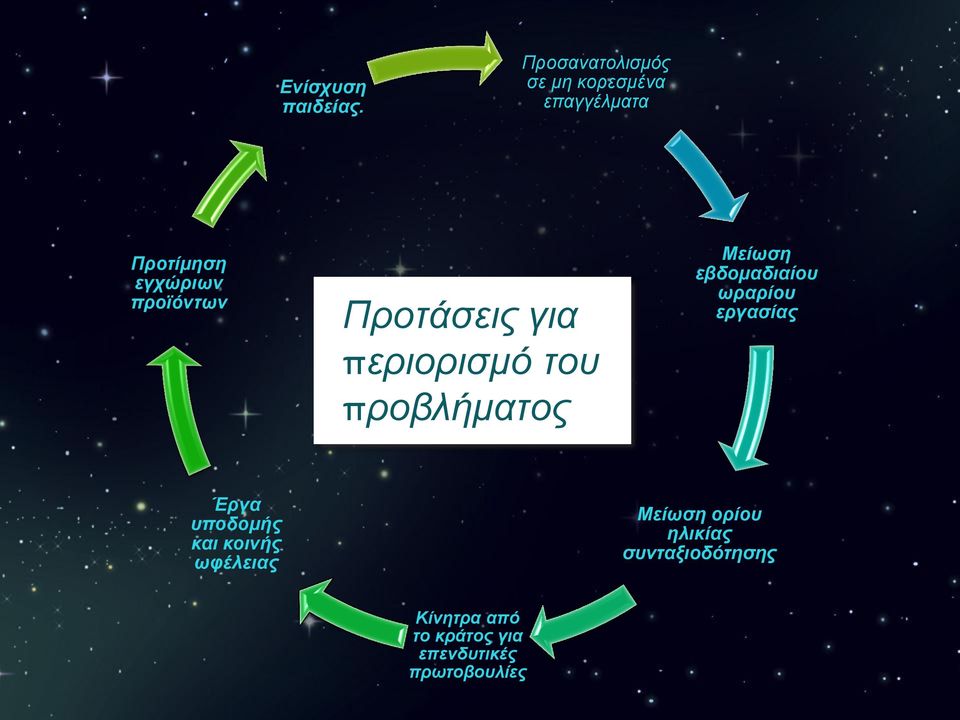 Προτάσεις για περιορισμό του προβλήματος

Προσανατολισμός σε μη κορεσμένα επαγγέλματα

Μείωση εβδομαδιαίου ωραρίου εργασίας

Μείωση ορίου ηλικίας συνταξιοδότησης

Κίνητρα από το κράτος για επενδυτικές πρωτοβουλίες

Έργα υποδομής και κοινής ωφέλειας

Προτίμηση εγχώριων προϊόντων

Ενίσχυση παιδείας.